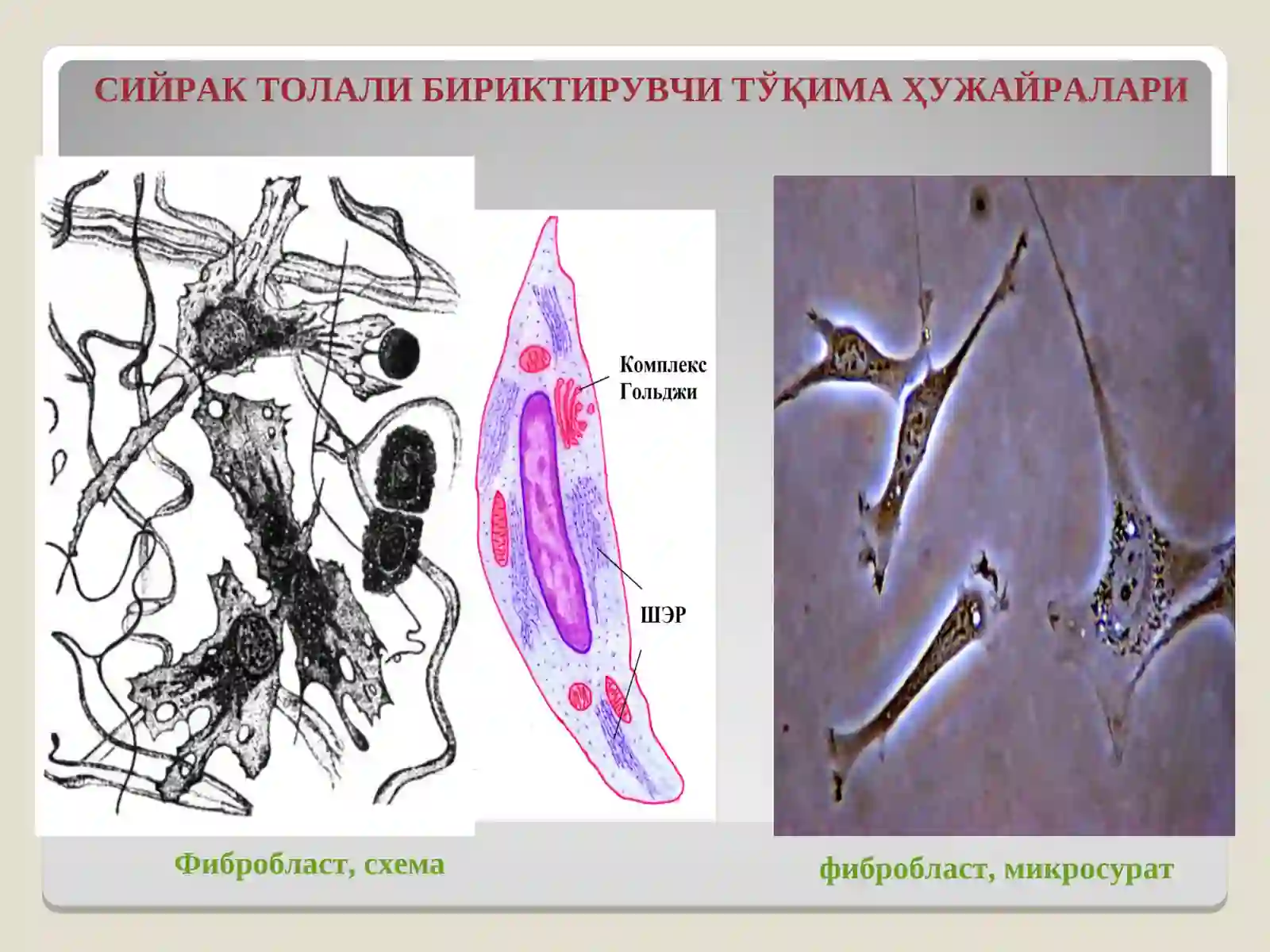 СИЙРАК ТОЛАЛИ БИРИКТИРУВЧИ ТЎҚИМА ҲУЖАЙРАЛАРИ

Комплекс Гольджи

ШЭР

Фибробласт, схема

фибробласт, микросурат